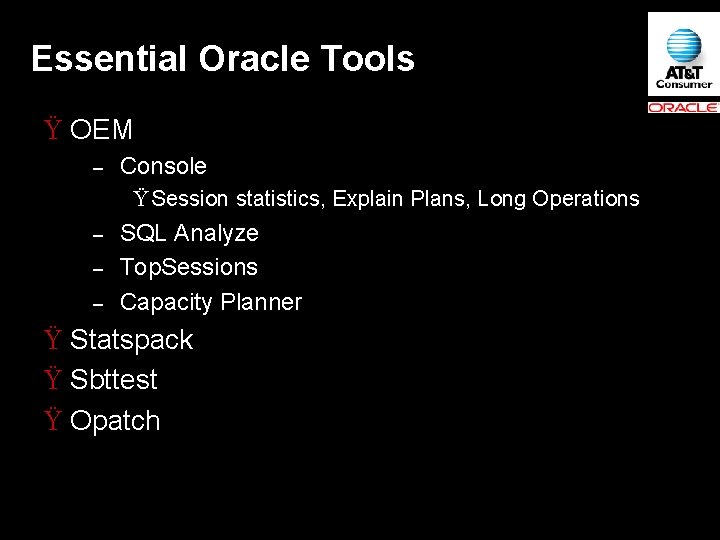 Essential Oracle Tools

AT&T Consumer
ORACLE

Ÿ OEM
– Console
ŸSession statistics, Explain Plans, Long Operations
– SQL Analyze
– TopSessions
– Capacity Planner
Ÿ Statspack
Ÿ Sbttest
Ÿ Opatch